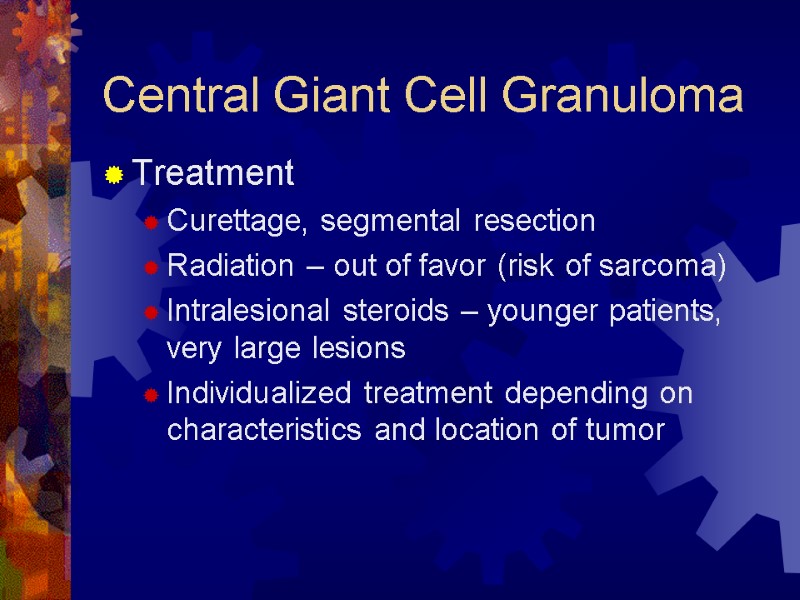 Central Giant Cell Granuloma

Treatment

Curettage, segmental resection

Radiation – out of favor (risk of sarcoma)

Intralesional steroids – younger patients, very large lesions

Individualized treatment depending on characteristics and location of tumor